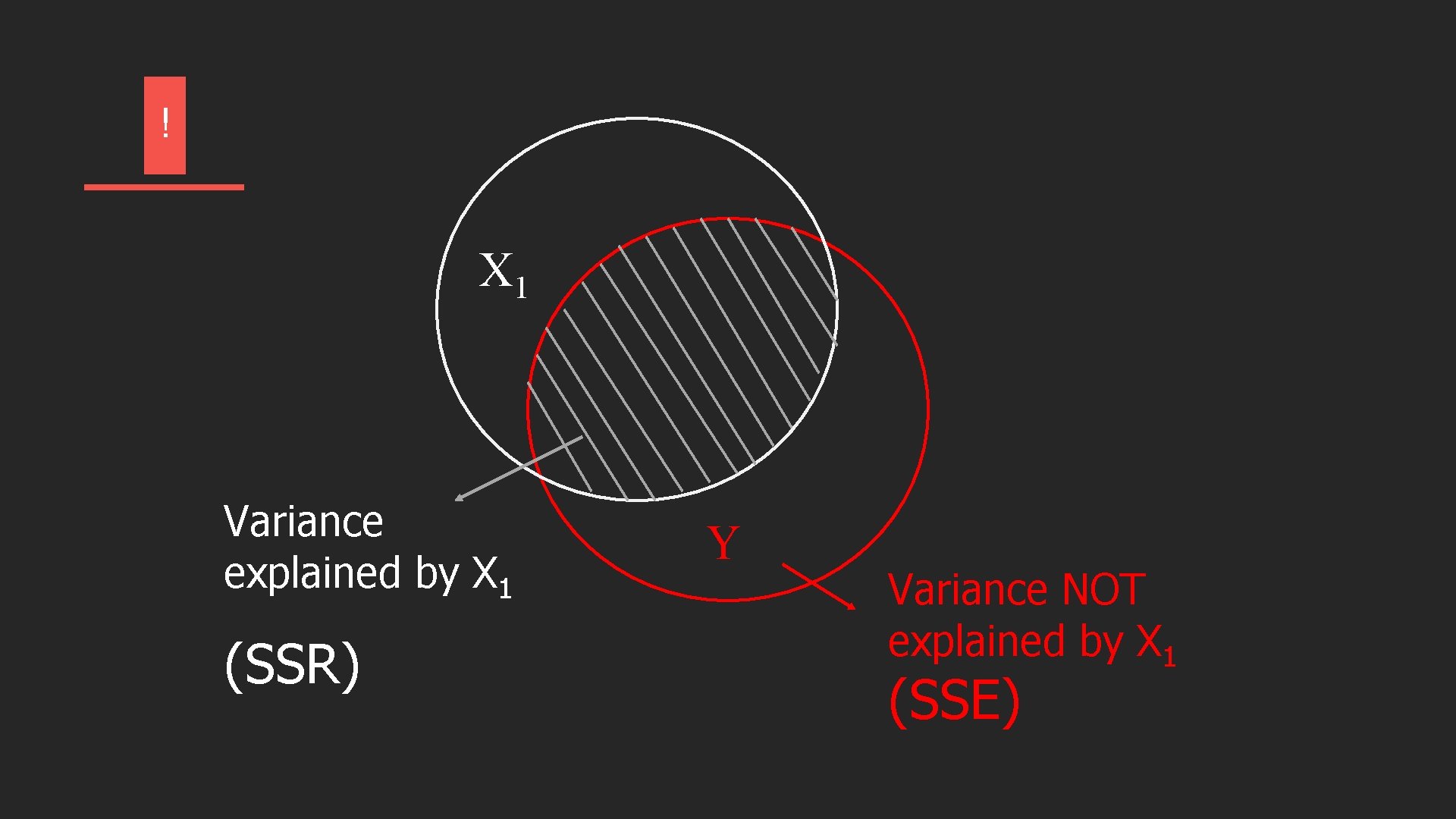 !

$X_1$

Variance explained by $X_1$

(SSR)

Y

Variance NOT explained by $X_1$

(SSE)